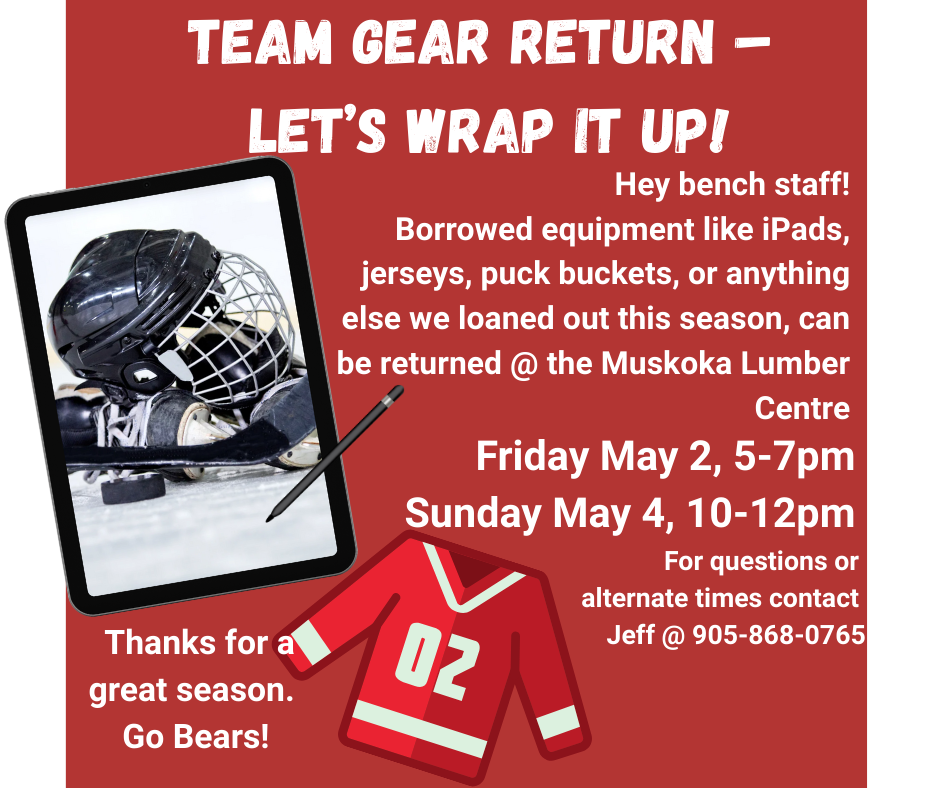 TEAM GEAR RETURN – LET'S WRAP IT UP!

Hey bench staff! Borrowed equipment like iPads, jerseys, puck buckets, or anything else we loaned out this season, can be returned @ the Muskoka Lumber Centre

Friday May 2, 5-7pm

Sunday May 4, 10-12pm

For questions or alternate times contact Jeff @ 905-868-0765

02

Thanks for a great season. Go Bears!